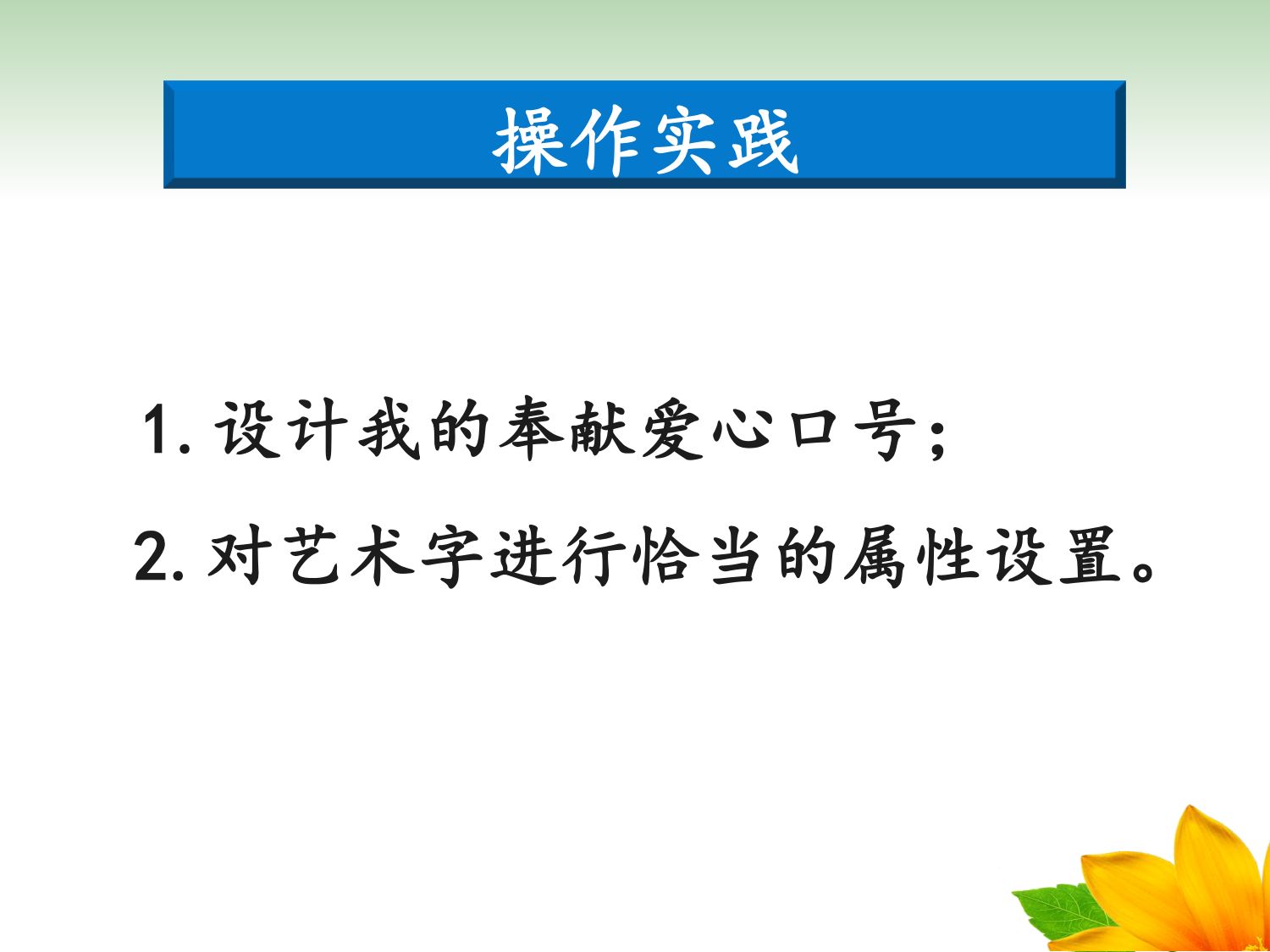 操作实践

1. 设计我的奉献爱心口号；

2. 对艺术字进行恰当的属性设置。